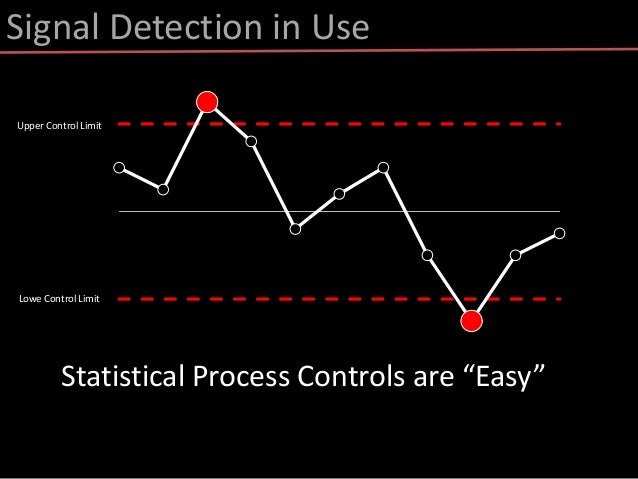 Signal Detection in Use

Upper Control Limit

Lowe Control Limit

Statistical Process Controls are “Easy”